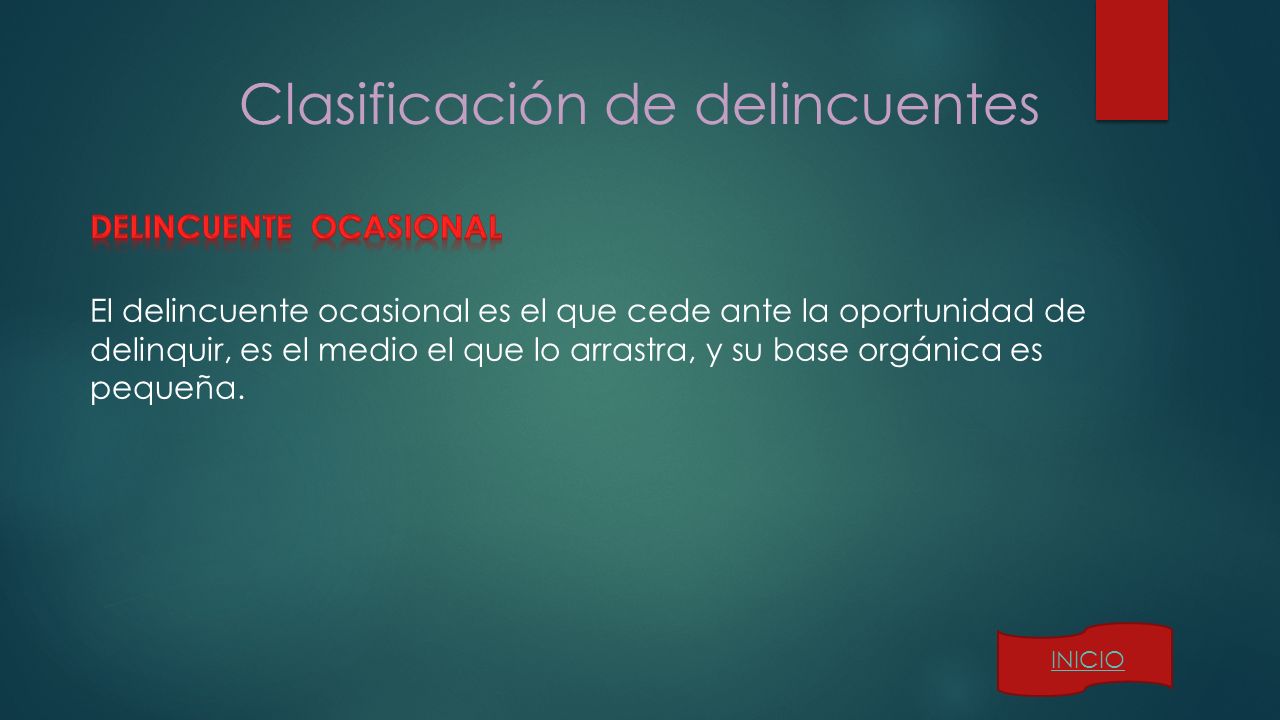 Clasificación de delincuentes

DELINCUENTE OCASIONAL

El delincuente ocasional es el que cede ante la oportunidad de delinquir, es el medio el que lo arrastra, y su base orgánica es pequeña.

INICIO